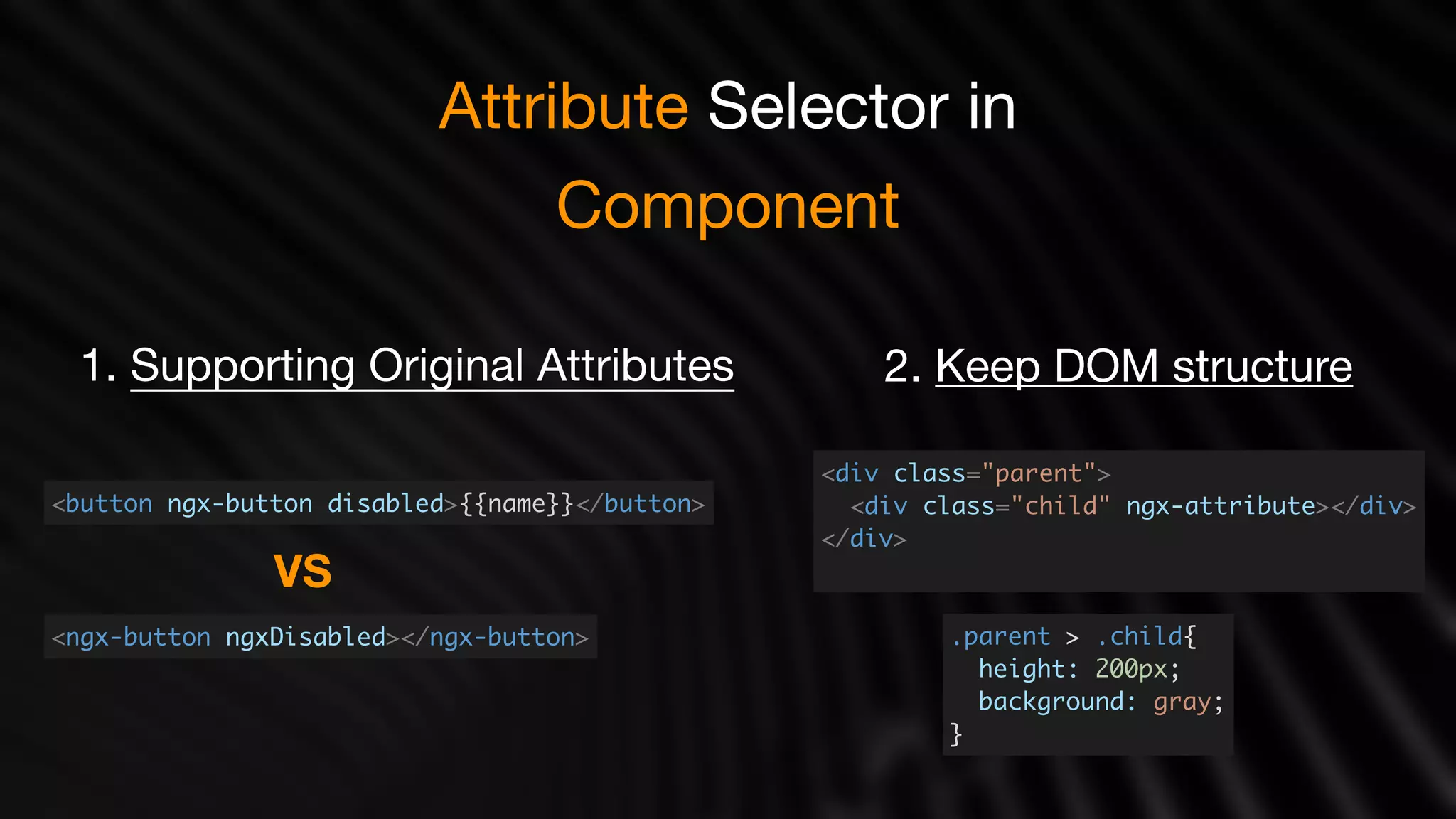 Attribute Selector in Component

1. Supporting Original Attributes

<button ngx-button disabled>{{name}}</button>

VS

<ngx-button ngxDisabled></ngx-button>

2. Keep DOM structure

<div class="parent">
  <div class="child" ngx-attribute></div>
</div>

.parent > .child{
  height: 200px;
  background: gray;
}